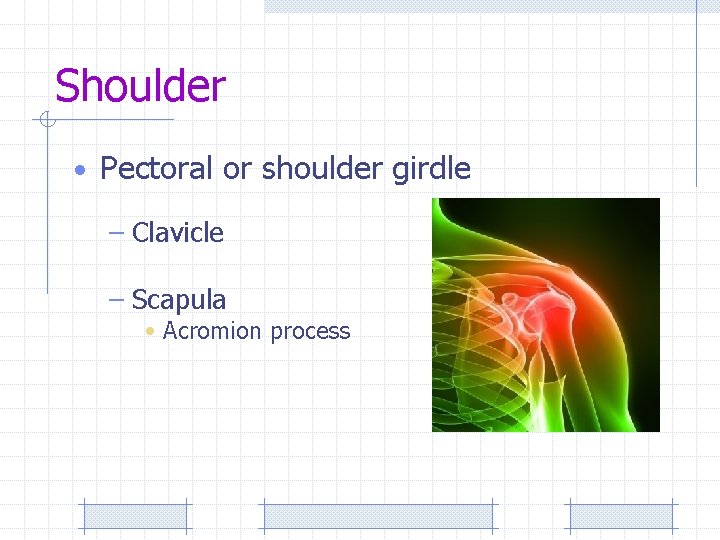 Shoulder

• Pectoral or shoulder girdle

– Clavicle

– Scapula
• Acromion process